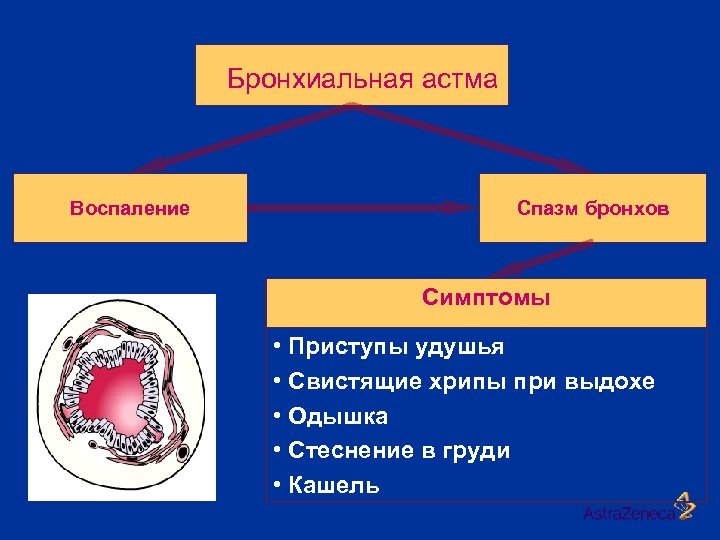 Бронхиальная астма

Воспаление

Спазм бронхов

Симптомы

• Приступы удушья
• Свистящие хрипы при выдохе
• Одышка
• Стеснение в груди
• Кашель

AstraZeneca